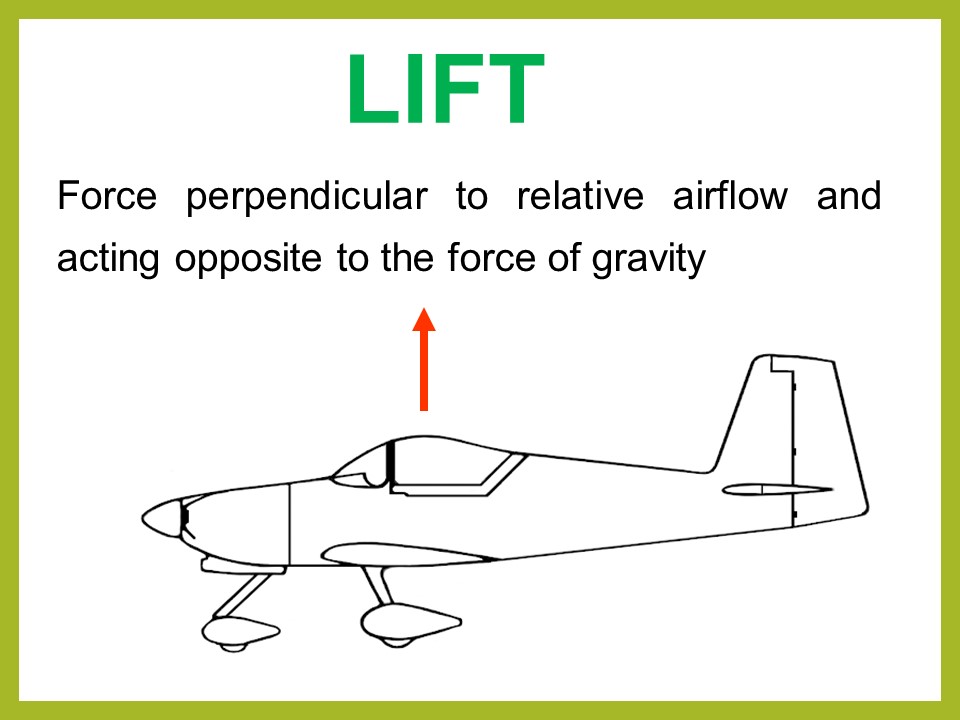 LIFT

Force perpendicular to relative airflow and acting opposite to the force of gravity